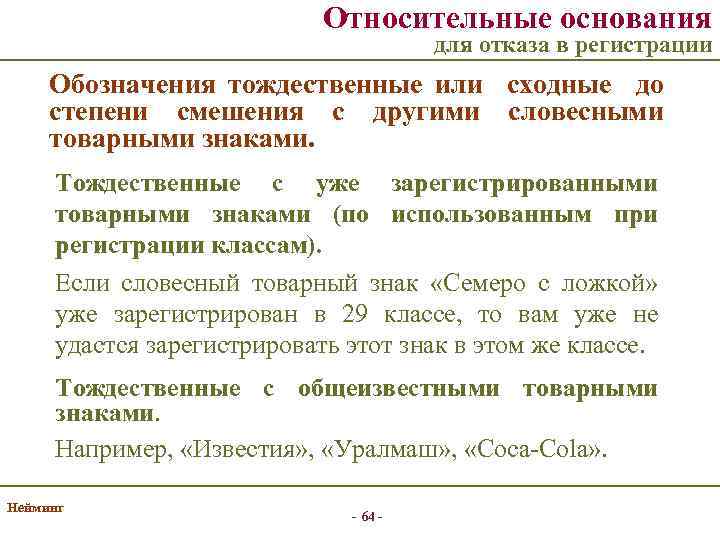 Относительные основания
для отказа в регистрации

Обозначения тождественные или сходные до степени смешения с другими словесными товарными знаками.

Тождественные с уже зарегистрированными товарными знаками (по использованным при регистрации классам).

Если словесный товарный знак «Семеро с ложкой» уже зарегистрирован в 29 классе, то вам уже не удастся зарегистрировать этот знак в этом же классе.

Тождественные с общеизвестными товарными знаками.

Например, «Известия», «Уралмаш», «Coca-Cola».

Нейминг

- 64 -